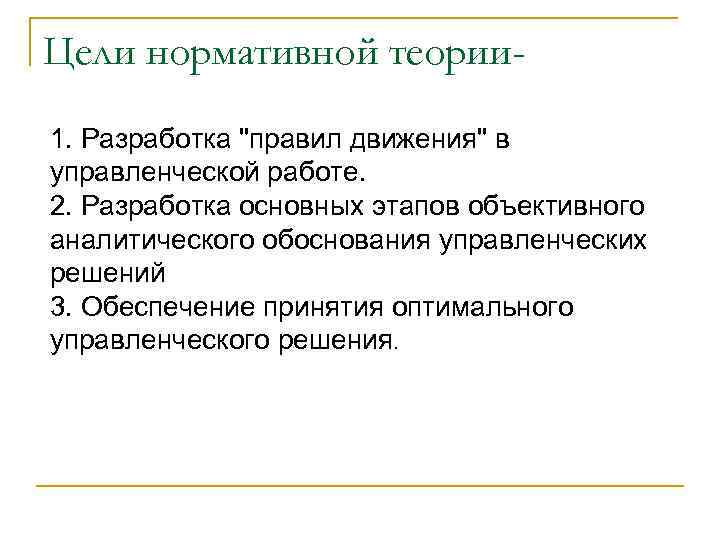 Цели нормативной теории-

1. Разработка "правил движения" в управленческой работе.
2. Разработка основных этапов объективного аналитического обоснования управленческих решений
3. Обеспечение принятия оптимального управленческого решения.